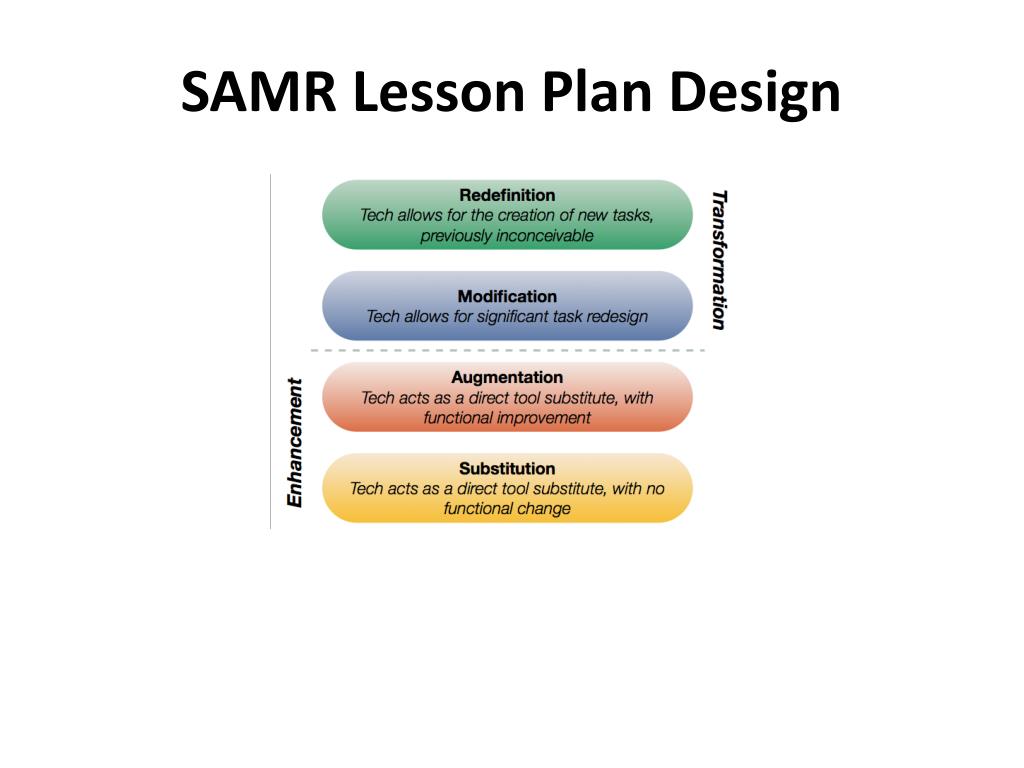 SAMR Lesson Plan Design

Redefinition
Tech allows for the creation of new tasks, previously inconceivable

Modification
Tech allows for significant task redesign

Transformation

Augmentation
Tech acts as a direct tool substitute, with functional improvement

Substitution
Tech acts as a direct tool substitute, with no functional change

Enhancement